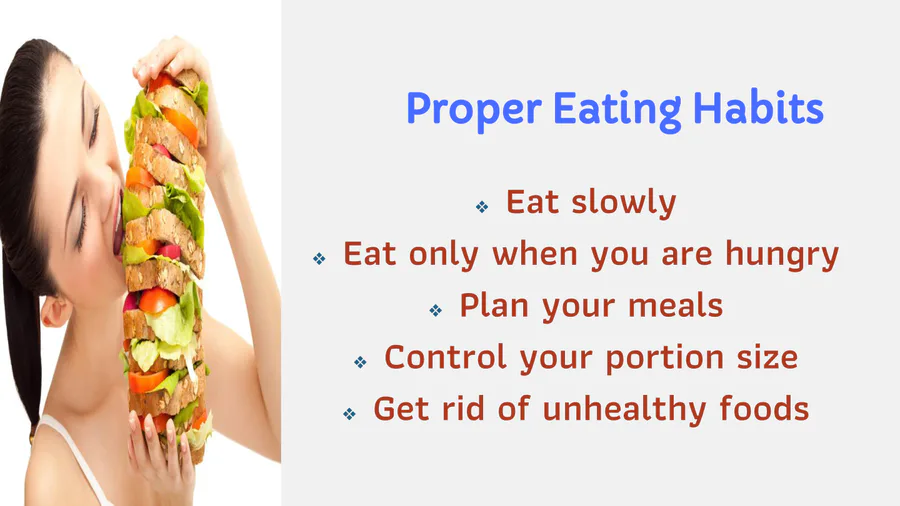 Proper Eating Habits

❖ Eat slowly
❖ Eat only when you are hungry
❖ Plan your meals
❖ Control your portion size
❖ Get rid of unhealthy foods